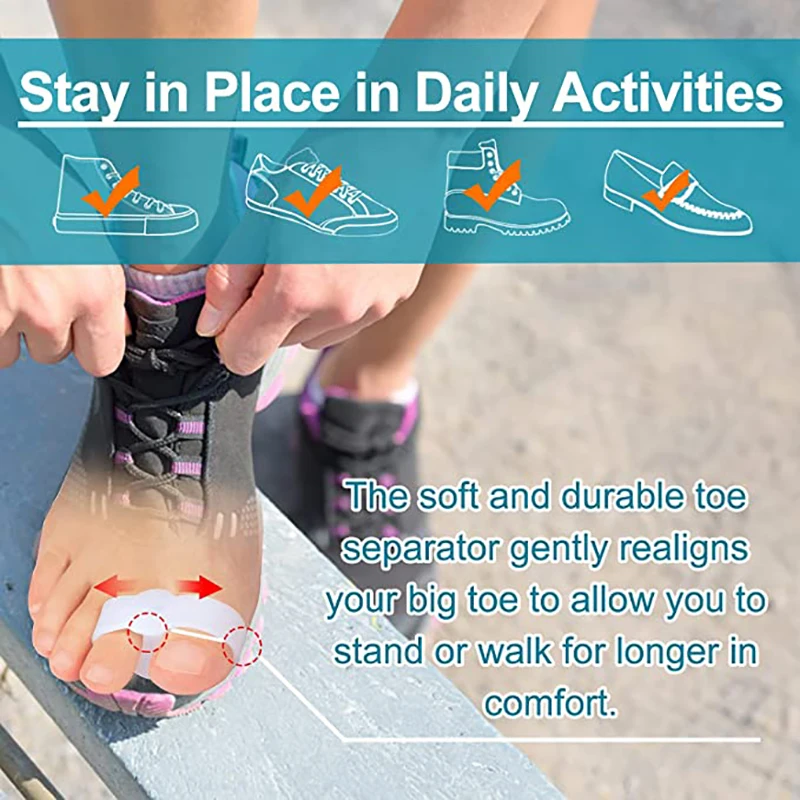 Stay in Place in Daily Activities

The soft and durable toe separator gently realigns your big toe to allow you to stand or walk for longer in comfort.